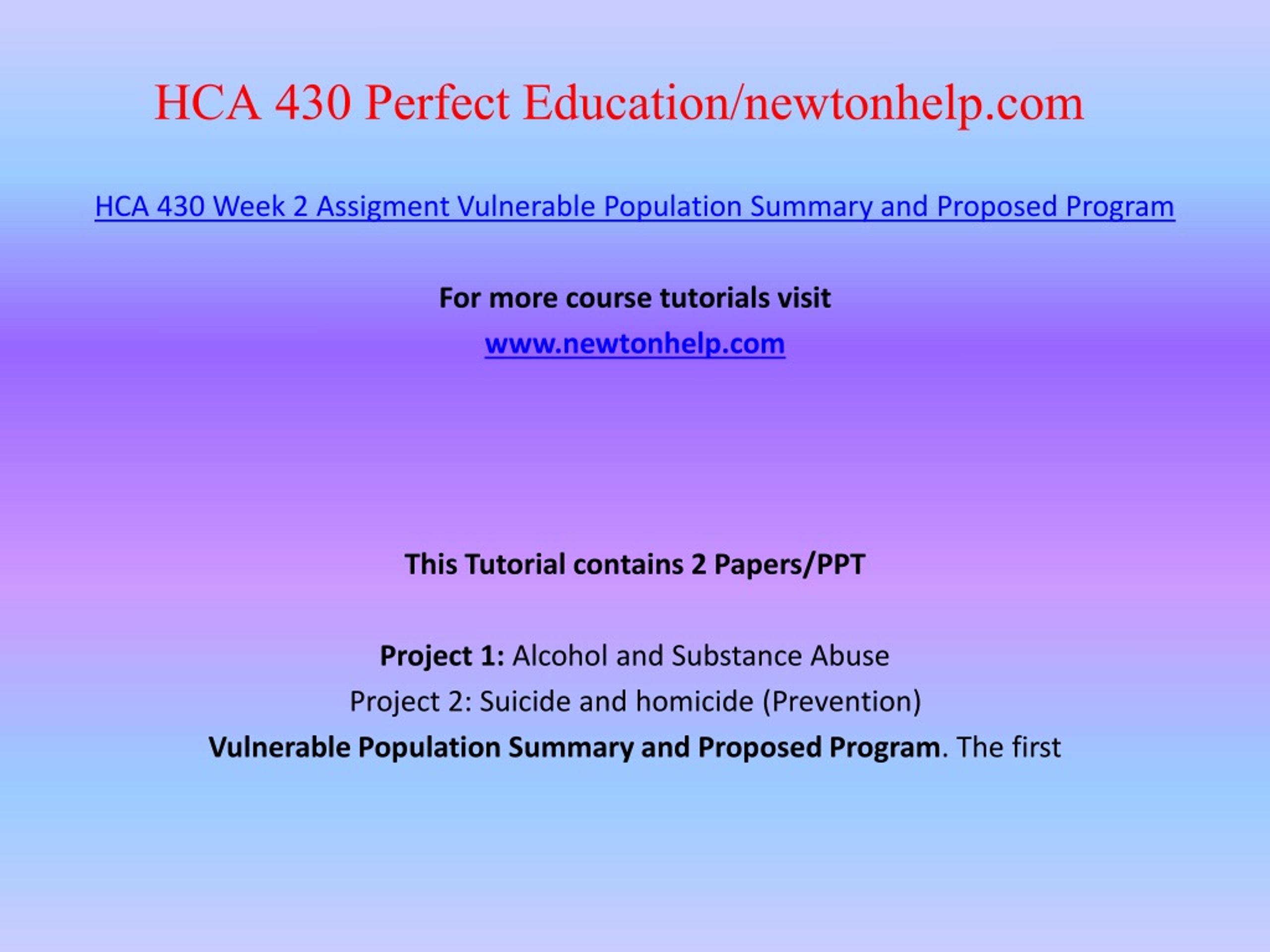 HCA 430 Perfect Education/newtonhelp.com

HCA 430 Week 2 Assigment Vulnerable Population Summary and Proposed Program

For more course tutorials visit

www.newtonhelp.com

This Tutorial contains 2 Papers/PPT

Project 1: Alcohol and Substance Abuse

Project 2: Suicide and homicide (Prevention)

Vulnerable Population Summary and Proposed Program. The first